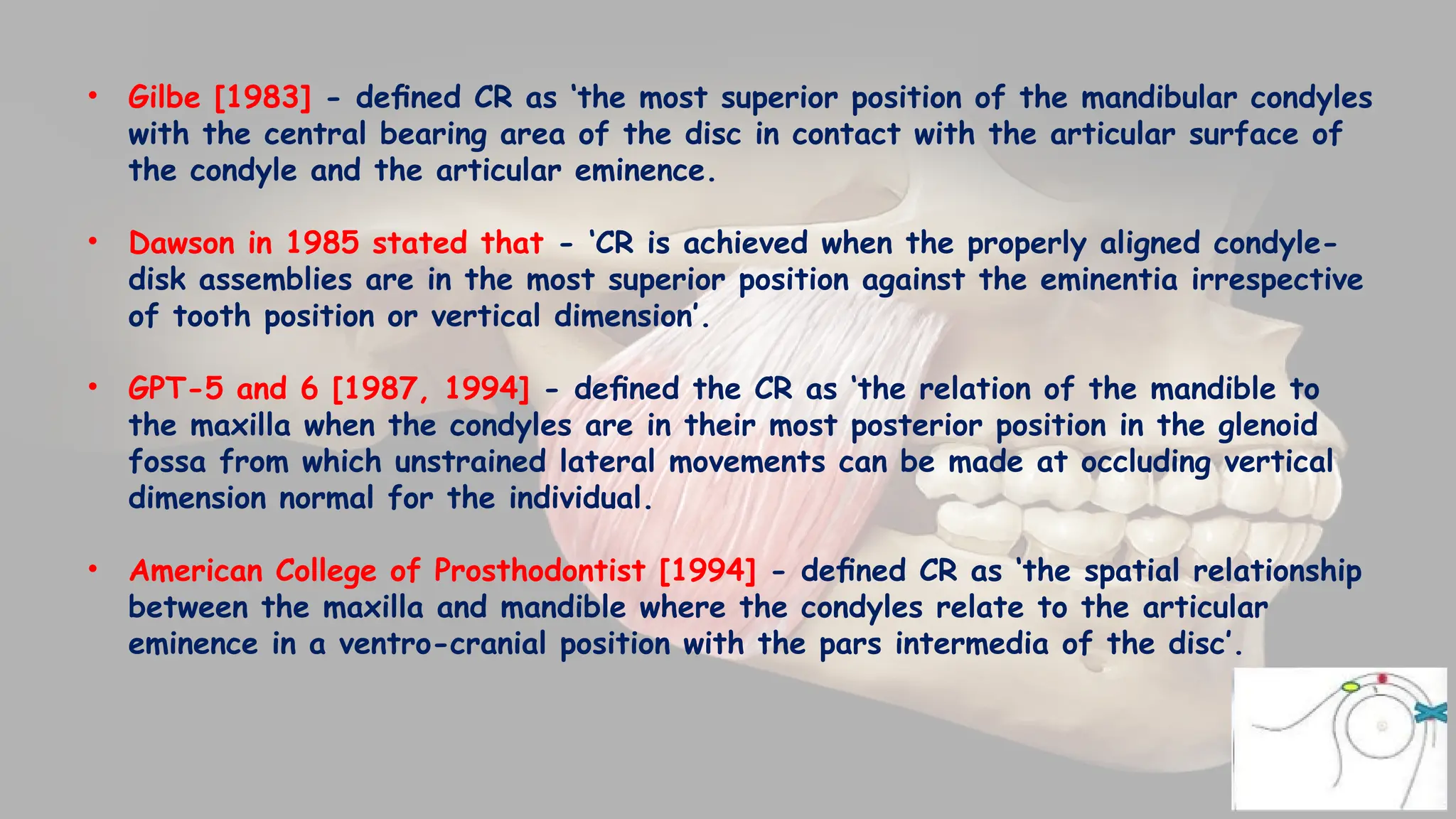 • Gilbe [1983] - defined CR as ‘the most superior position of the mandibular condyles with the central bearing area of the disc in contact with the articular surface of the condyle and the articular eminence.

• Dawson in 1985 stated that - ‘CR is achieved when the properly aligned condyle-disk assemblies are in the most superior position against the eminentia irrespective of tooth position or vertical dimension’.

• GPT-5 and 6 [1987, 1994] - defined the CR as ‘the relation of the mandible to the maxilla when the condyles are in their most posterior position in the glenoid fossa from which unstrained lateral movements can be made at occluding vertical dimension normal for the individual.

• American College of Prosthodontist [1994] - defined CR as ‘the spatial relationship between the maxilla and mandible where the condyles relate to the articular eminence in a ventro-cranial position with the pars intermedia of the disc’.